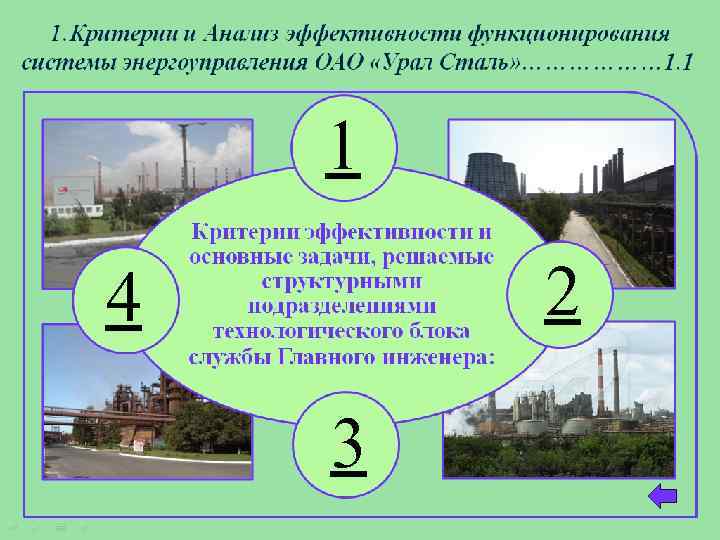 1.Критерии и Анализ эффективности функционирования системы энергоуправления ОАО «Урал Сталь»………………1.1

1

Критерии эффективности и основные задачи, решаемые структурными подразделениями технологического блока службы Главного инженера:

4

2

3